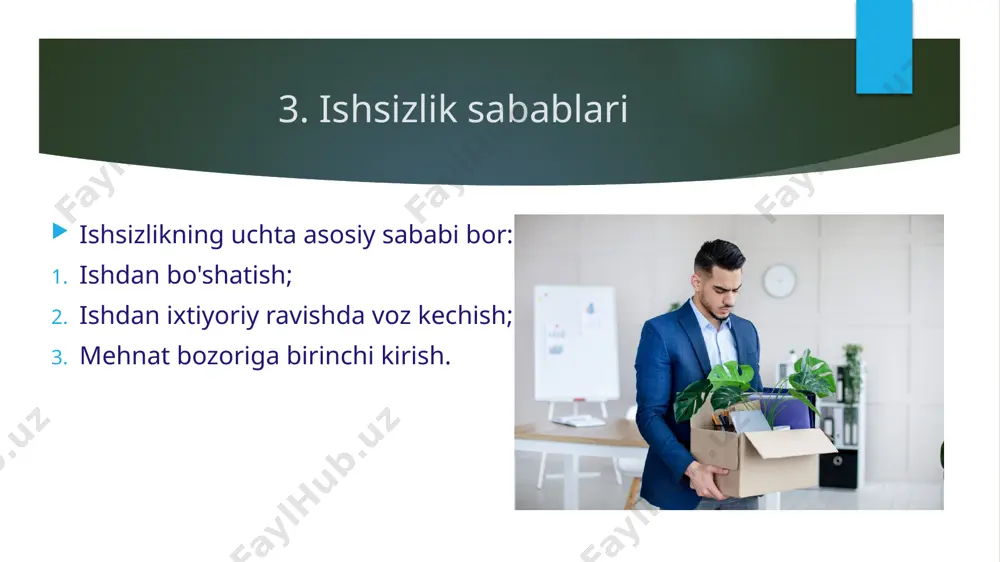 3. Ishsizlik sabablari

Ishsizlikning uchta asosiy sababi bor:

1. Ishdan bo'shatish;
2. Ishdan ixtiyoriy ravishda voz kechish;
3. Mehnat bozoriga birinchi kirish.

FaylHub.uz